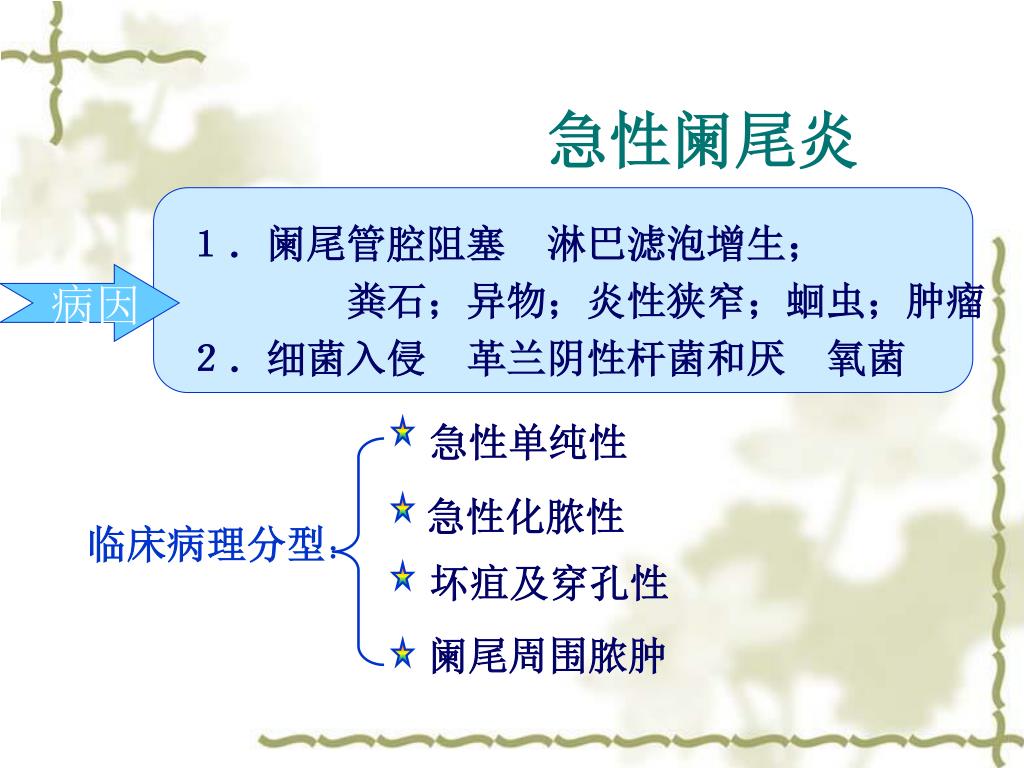 急性阑尾炎

病因

1．阑尾管腔阻塞　淋巴滤泡增生；
粪石；异物；炎性狭窄；蛔虫；肿瘤
2．细菌入侵　革兰阴性杆菌和厌　氧菌

临床病理分型：

急性单纯性

急性化脓性

坏疽及穿孔性

阑尾周围脓肿